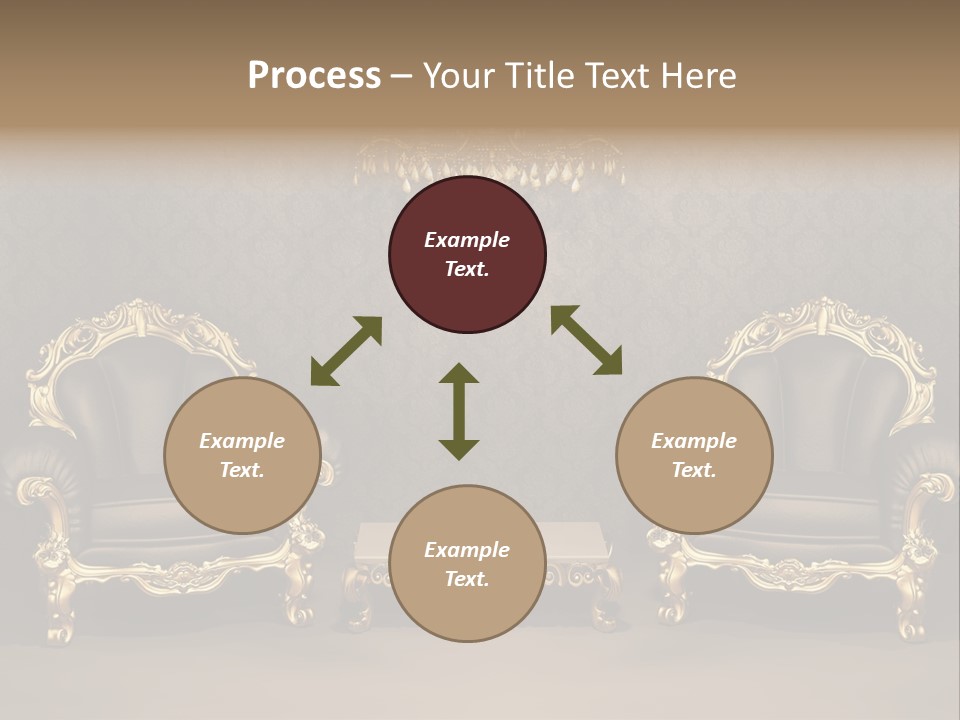 Process – Your Title Text Here

Example Text.

Example Text.

Example Text.

Example Text.